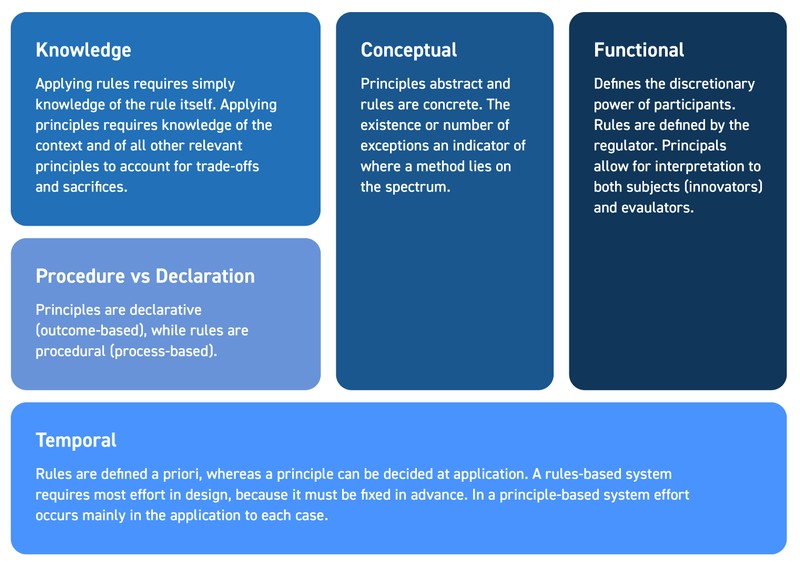 Knowledge

Applying rules requires simply knowledge of the rule itself. Applying principles requires knowledge of the context and of all other relevant principles to account for trade-offs and sacrifices.

Procedure vs Declaration

Principles are declarative (outcome-based), while rules are procedural (process-based).

Conceptual

Principles abstract and rules are concrete. The existence or number of exceptions an indicator of where a method lies on the spectrum.

Functional

Defines the discretionary power of participants. Rules are defined by the regulator. Principals allow for interpretation to both subjects (innovators) and evaulators.

Temporal

Rules are defined a priori, whereas a principle can be decided at application. A rules-based system requires most effort in design, because it must be fixed in advance. In a principle-based system effort occurs mainly in the application to each case.